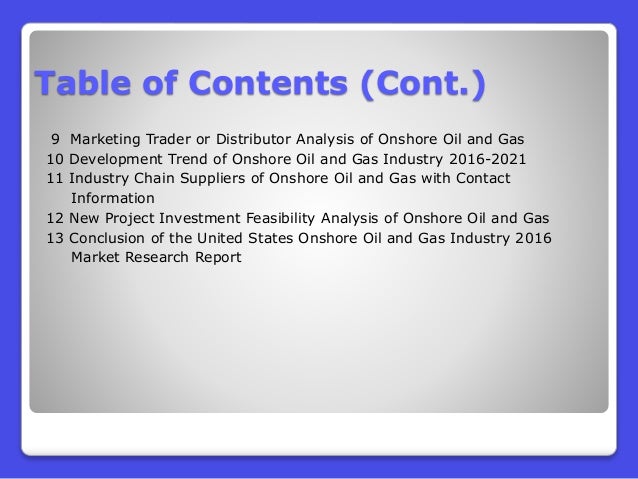 Table of Contents (Cont.)

9 Marketing Trader or Distributor Analysis of Onshore Oil and Gas
10 Development Trend of Onshore Oil and Gas Industry 2016-2021
11 Industry Chain Suppliers of Onshore Oil and Gas with Contact Information
12 New Project Investment Feasibility Analysis of Onshore Oil and Gas
13 Conclusion of the United States Onshore Oil and Gas Industry 2016 Market Research Report